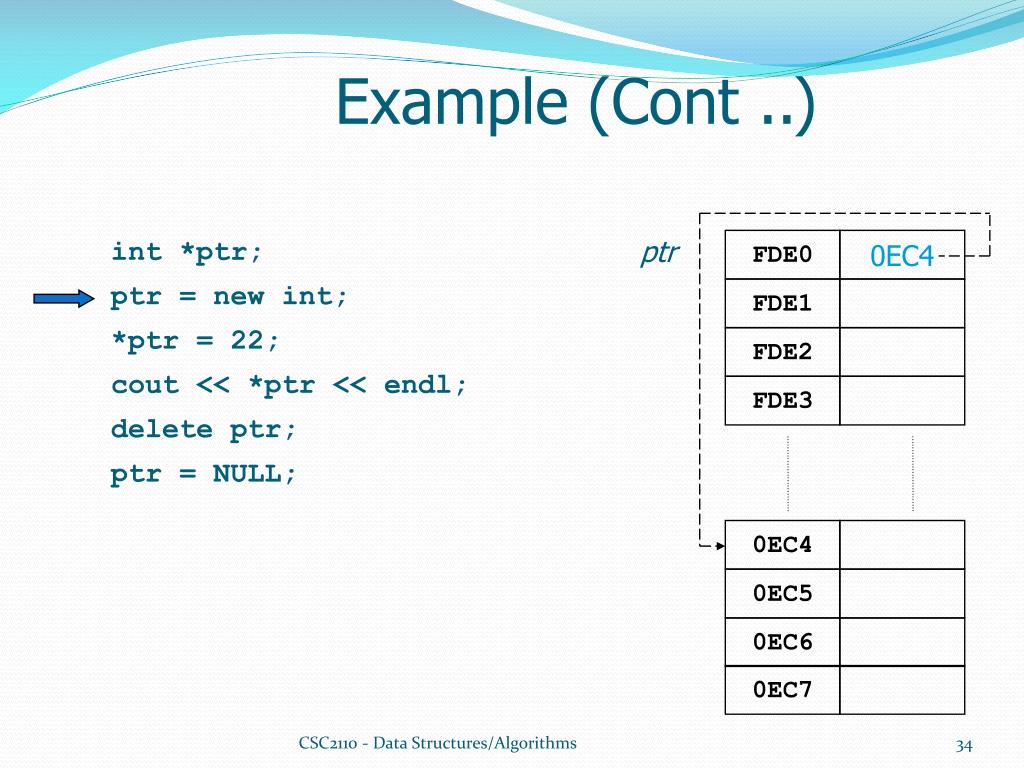 Example (Cont ..)

int *ptr;
ptr = new int;
*ptr = 22;
cout << *ptr << endl;
delete ptr;
ptr = NULL;

ptr

| FDE0 | 0EC4 |
|---|---|
| FDE1 | |
| FDE2 | |
| FDE3 | |

| 0EC4 | |
|---|---|
| 0EC5 | |
| 0EC6 | |
| 0EC7 | |

CSC2110 - Data Structures/Algorithms

34